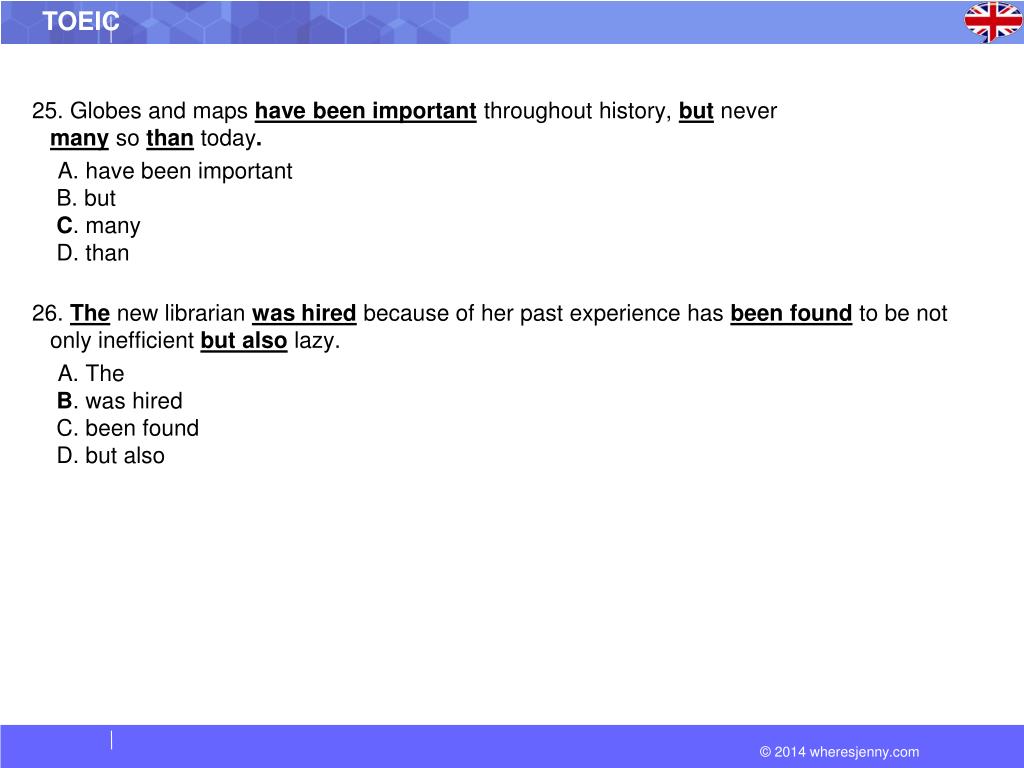 TOEIC

25. Globes and maps have been important throughout history, but never many so than today.

A. have been important
B. but
C. many
D. than

26. The new librarian was hired because of her past experience has been found to be not only inefficient but also lazy.

A. The
B. was hired
C. been found
D. but also

© 2014 wheresjenny.com